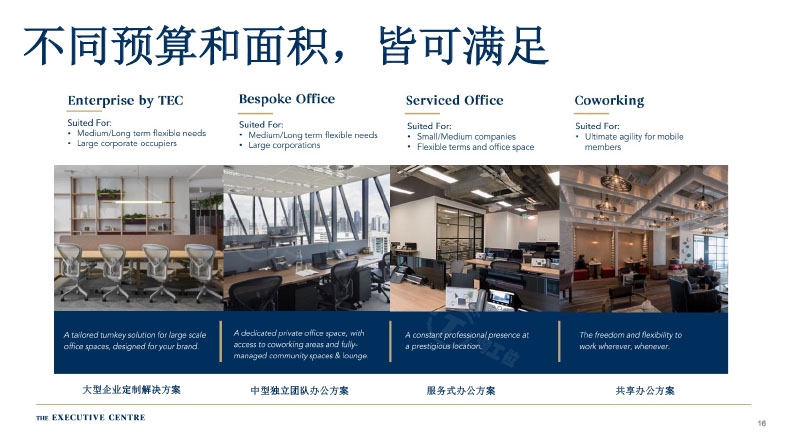 不同预算和面积，皆可满足

Enterprise by TEC

Suited For:
• Medium/Long term flexible needs
• Large corporate occupiers

A tailored turnkey solution for large scale office spaces, designed for your brand.

大型企业定制解决方案

Bespoke Office

Suited For:
• Medium/Long term flexible needs
• Large corporations

A dedicated private office space, with access to coworking areas and fully-managed community spaces & lounge.

中型独立团队办公方案

Serviced Office

Suited For:
• Small/Medium companies
• Flexible terms and office space

A constant professional presence at a prestigious location.

服务式办公方案

Coworking

Suited For:
• Ultimate agility for mobile members

The freedom and flexibility to work wherever, whenever.

共享办公方案

THE EXECUTIVE CENTRE

16